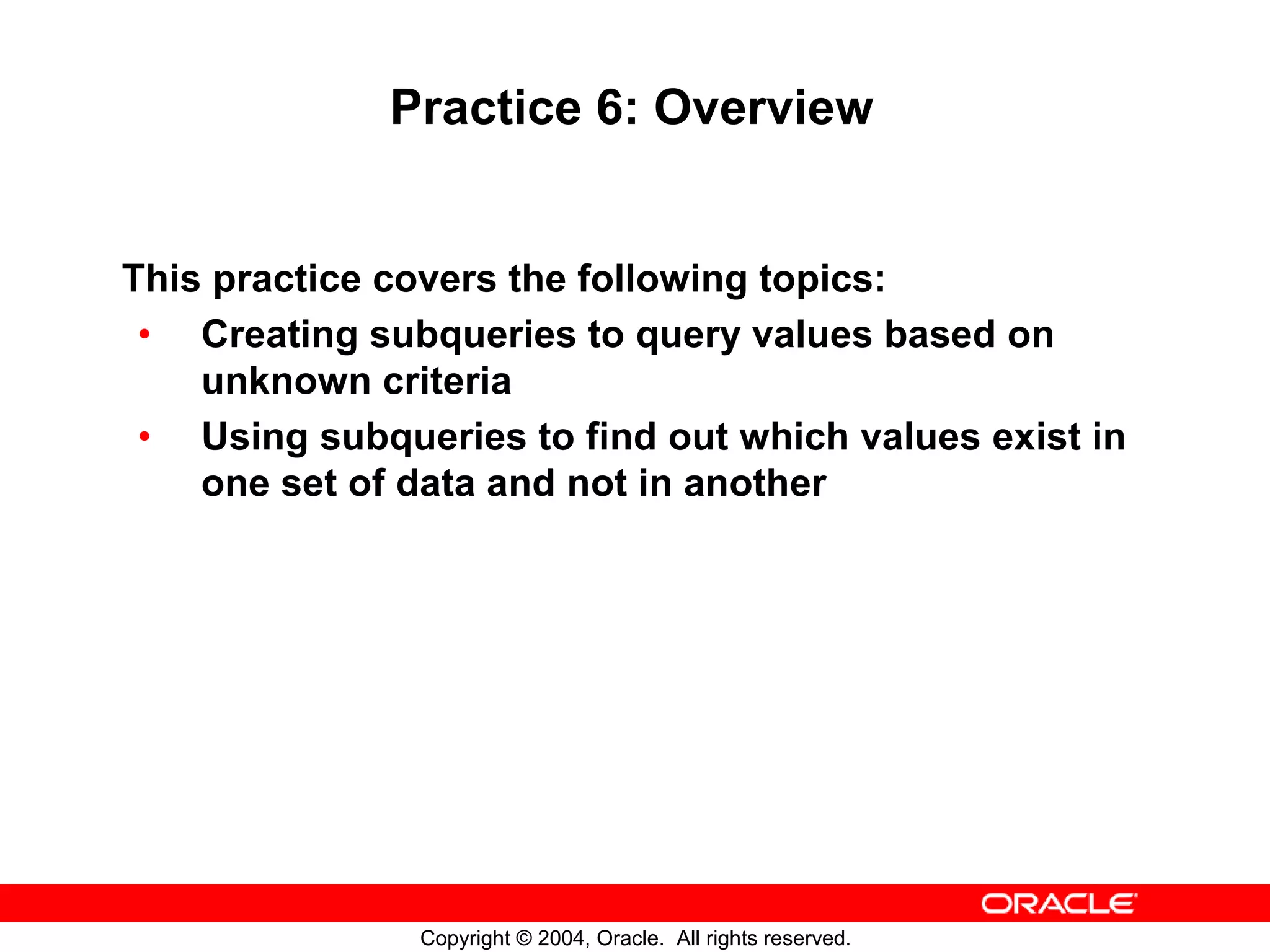 Practice 6: Overview

This practice covers the following topics:

• Creating subqueries to query values based on unknown criteria

• Using subqueries to find out which values exist in one set of data and not in another

ORACLE

Copyright © 2004, Oracle. All rights reserved.